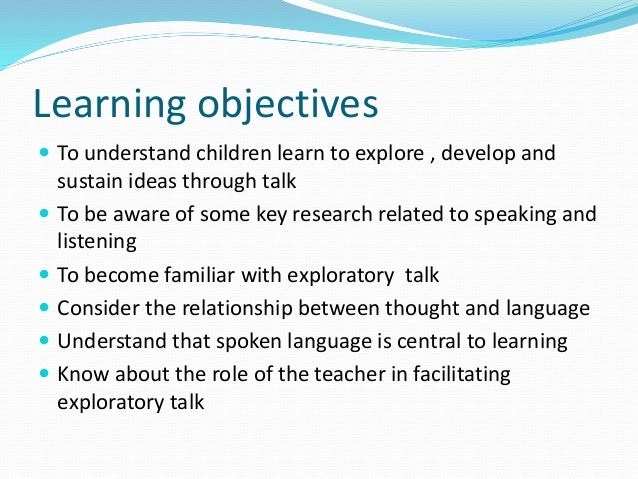 Learning objectives

- To understand children learn to explore , develop and sustain ideas through talk
- To be aware of some key research related to speaking and listening
- To become familiar with exploratory  talk
- Consider the relationship between thought and language
- Understand that spoken language is central to learning
- Know about the role of the teacher in facilitating exploratory talk